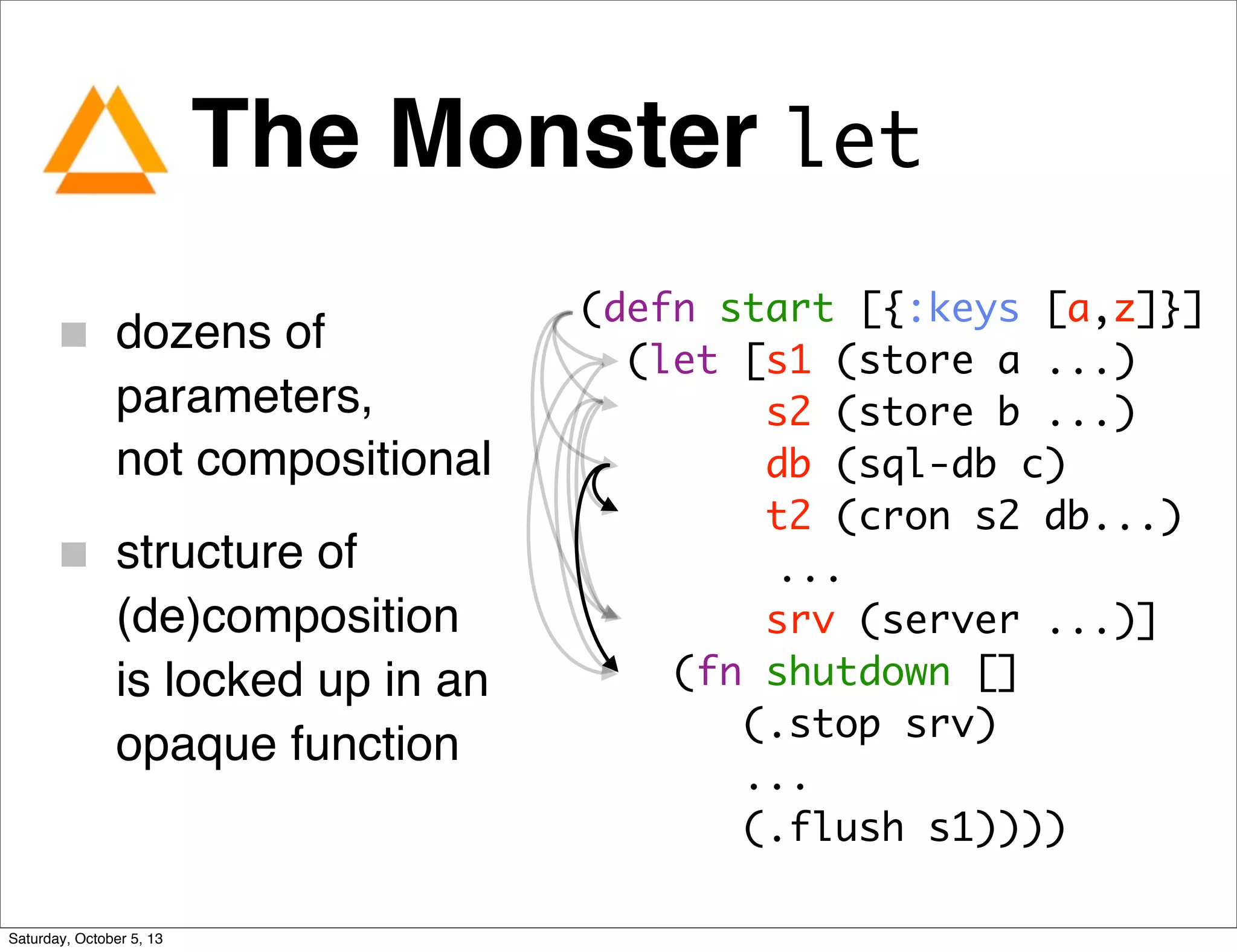 The Monster let

dozens of parameters, not compositional

structure of (de)composition is locked up in an opaque function

(defn start [{:keys [a,z]}]
  (let [s1 (store a ...)
        s2 (store b ...)
        db (sql-db c)
        t2 (cron s2 db...)
        ...
        srv (server ...)]
    (fn shutdown []
      (.stop srv)
      ...
      (.flush s1))))

Saturday, October 5, 13